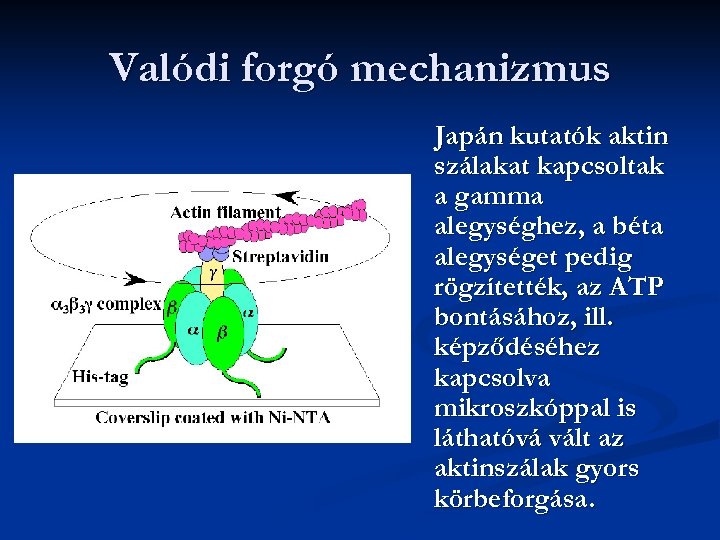 Valódi forgó mechanizmus

Actin filament

Streptavidin

$\gamma$

$\alpha_3\beta_3\gamma$ complex

$\beta$

$\alpha$

$\alpha$

$\beta$

His-tag

Coverslip coated with Ni-NTA

Japán kutatók aktin szálakat kapcsoltak a gamma alegységhez, a béta alegységet pedig rögzítették, az ATP bontásához, ill. képződéséhez kapcsolva mikroszkóppal is láthatóvá vált az aktinszálak gyors körbeforgása.